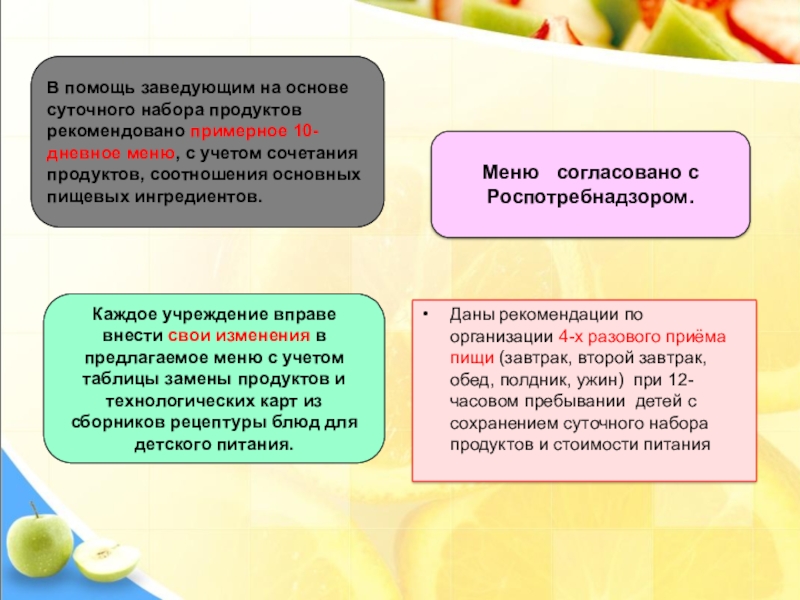 В помощь заведующим на основе суточного набора продуктов рекомендовано примерное 10-дневное меню, с учетом сочетания продуктов, соотношения основных пищевых ингредиентов.

Меню согласовано с Роспотребнадзором.

Каждое учреждение вправе внести свои изменения в предлагаемое меню с учетом таблицы замены продуктов и технологических карт из сборников рецептуры блюд для детского питания.

• Даны рекомендации по организации 4-х разового приёма пищи (завтрак, второй завтрак, обед, полдник, ужин) при 12-часовом пребывании детей с сохранением суточного набора продуктов и стоимости питания